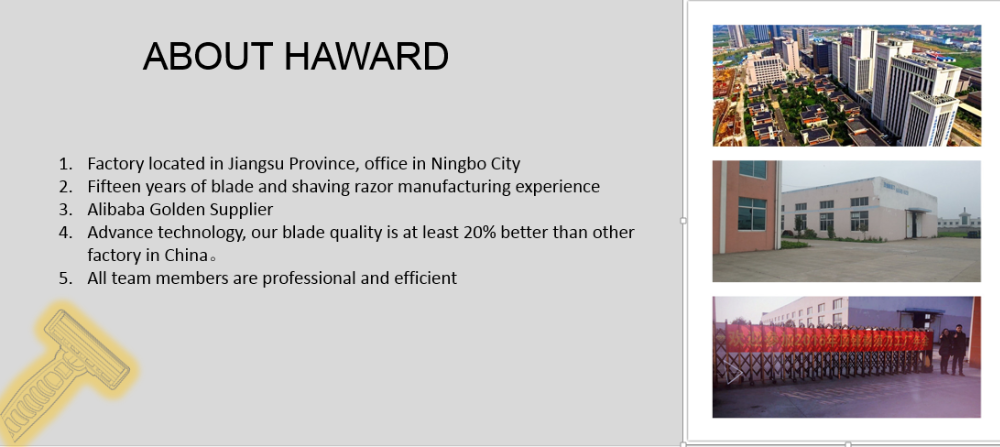 ABOUT HAWARD

1. Factory located in Jiangsu Province, office in Ningbo City
2. Fifteen years of blade and shaving razor manufacturing experience
3. Alibaba Golden Supplier
4. Advance technology, our blade quality is at least 20% better than other factory in China。
5. All team members are professional and efficient